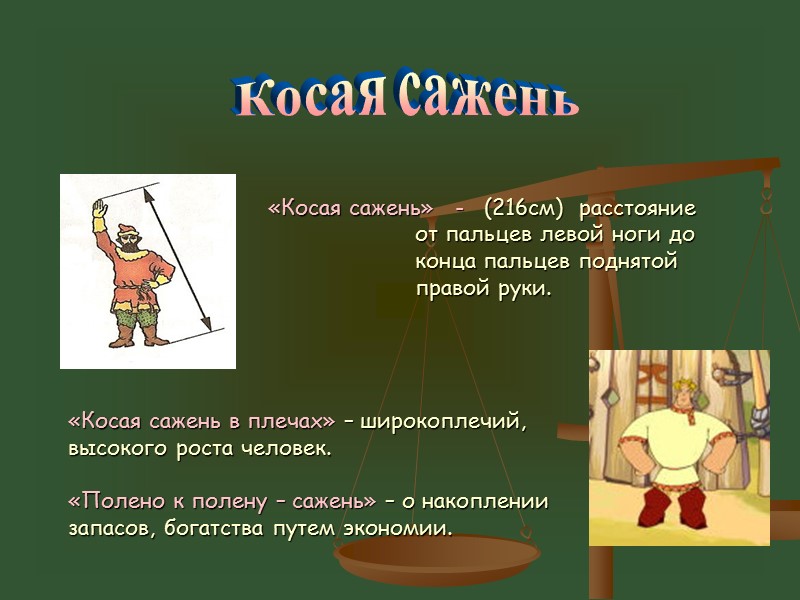 Косая сажень

«Косая сажень» - (216см) расстояние от пальцев левой ноги до конца пальцев поднятой правой руки.

«Косая сажень в плечах» – широкоплечий, высокого роста человек.

«Полено к полену – сажень» – о накоплении запасов, богатства путем экономии.